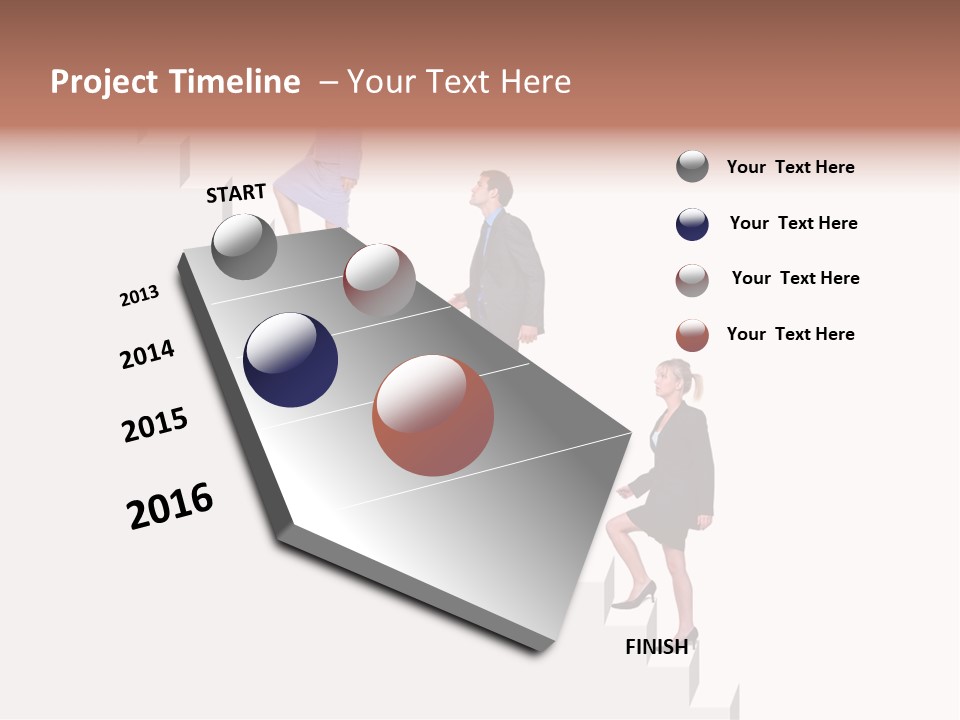 Project Timeline – Your Text Here

START

2013

2014

2015

2016

FINISH

Your Text Here

Your Text Here

Your Text Here

Your Text Here